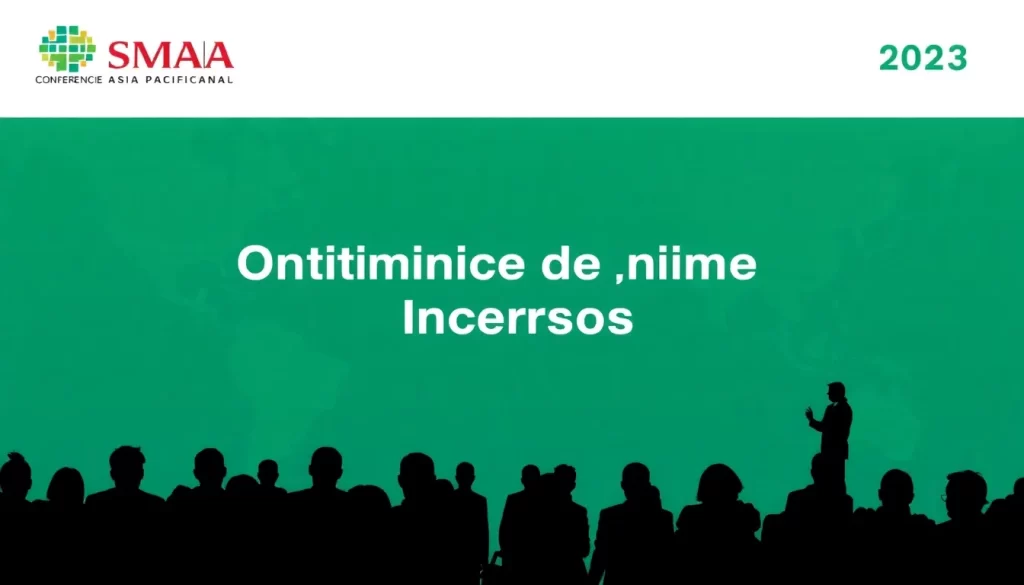 SMAA
CONFERENCIE ASIA PACIFICANAL

2023

Ontitiminice de ,niime Incerrsos